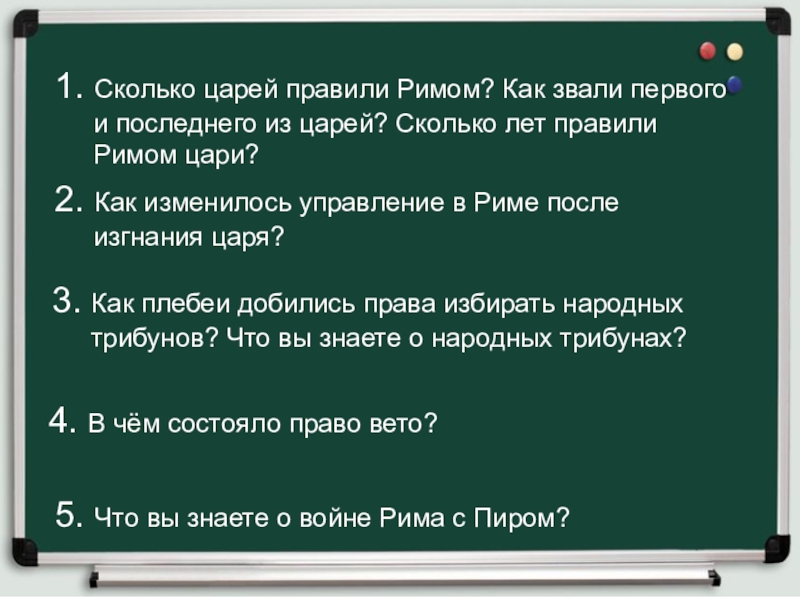 1. Сколько царей правили Римом? Как звали первого и последнего из царей? Сколько лет правили Римом цари?

2. Как изменилось управление в Риме после изгнания царя?

3. Как плебеи добились права избирать народных трибунов? Что вы знаете о народных трибунах?

4. В чём состояло право вето?

5. Что вы знаете о войне Рима с Пиром?